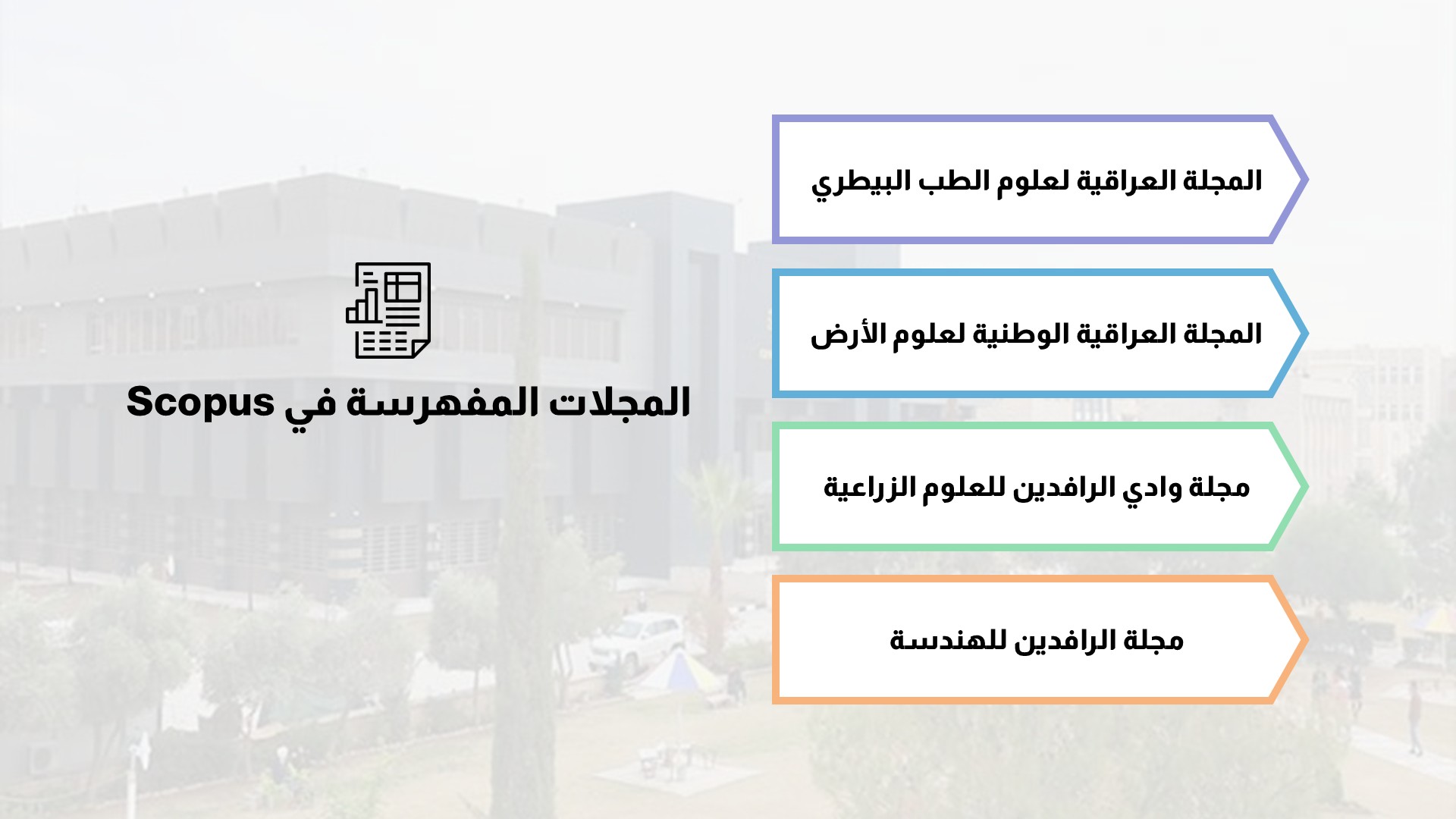 المجلات المفهرسة في Scopus

المجلة العراقية لعلوم الطب البيطري

المجلة العراقية الوطنية لعلوم الأرض

مجلة وادي الرافدين للعلوم الزراعية

مجلة الرافدين للهندسة